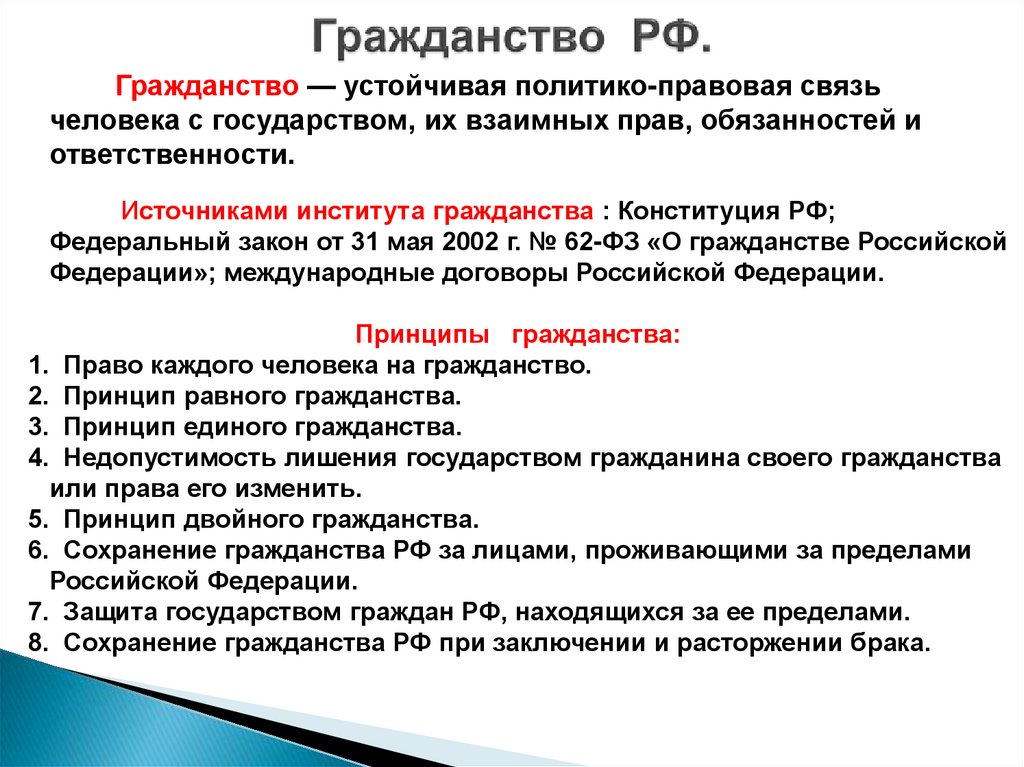 Гражданство РФ.

Гражданство — устойчивая политико-правовая связь человека с государством, их взаимных прав, обязанностей и ответственности.

Источниками института гражданства : Конституция РФ; Федеральный закон от 31 мая 2002 г. № 62-ФЗ «О гражданстве Российской Федерации»; международные договоры Российской Федерации.

Принципы гражданства:
1. Право каждого человека на гражданство.
2. Принцип равного гражданства.
3. Принцип единого гражданства.
4. Недопустимость лишения государством гражданина своего гражданства или права его изменить.
5. Принцип двойного гражданства.
6. Сохранение гражданства РФ за лицами, проживающими за пределами Российской Федерации.
7. Защита государством граждан РФ, находящихся за ее пределами.
8. Сохранение гражданства РФ при заключении и расторжении брака.